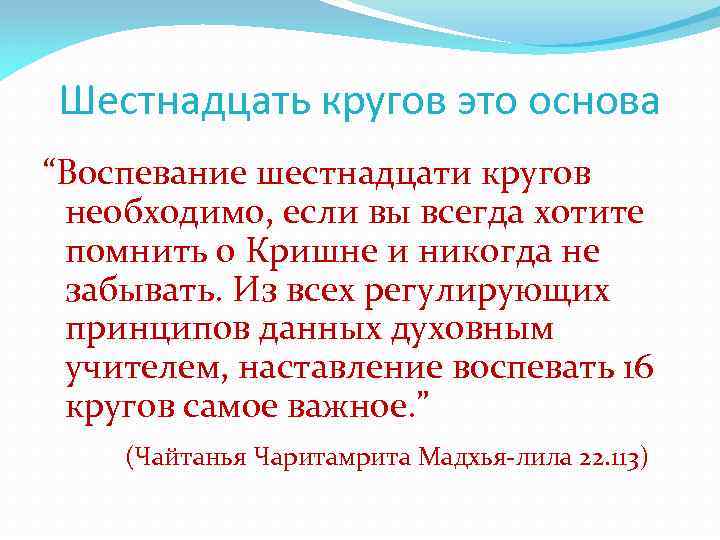 Шестнадцать кругов это основа

“Воспевание шестнадцати кругов необходимо, если вы всегда хотите помнить о Кришне и никогда не забывать. Из всех регулирующих принципов данных духовным учителем, наставление воспевать 16 кругов самое важное.”

(Чайтанья Чаритамрита Мадхья-лила 22.113)